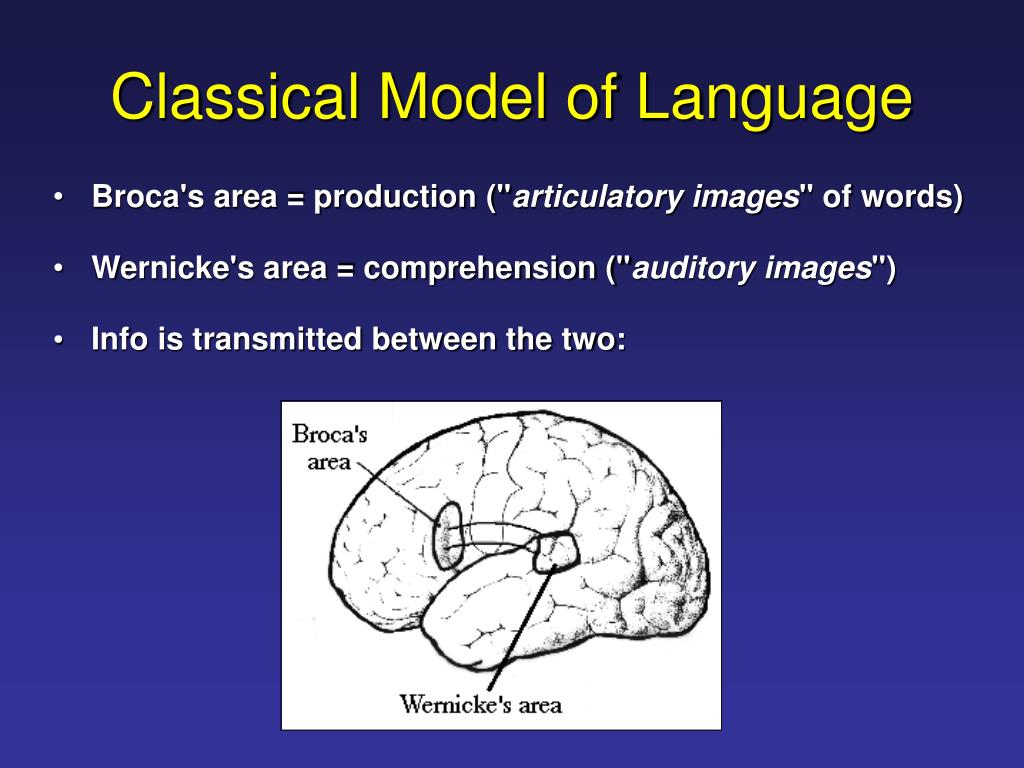 Classical Model of Language

• Broca's area = production ("articulatory images" of words)

• Wernicke's area = comprehension ("auditory images")

• Info is transmitted between the two:

Broca's area

Wernicke's area